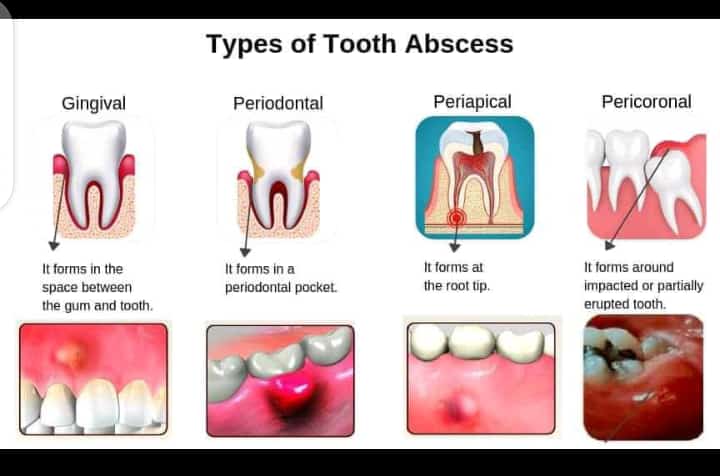 Types of Tooth Abscess

Gingival

It forms in the space between the gum and tooth.

Periodontal

It forms in a periodontal pocket.

Periapical

It forms at the root tip.

Pericoronal

It forms around impacted or partially erupted tooth.